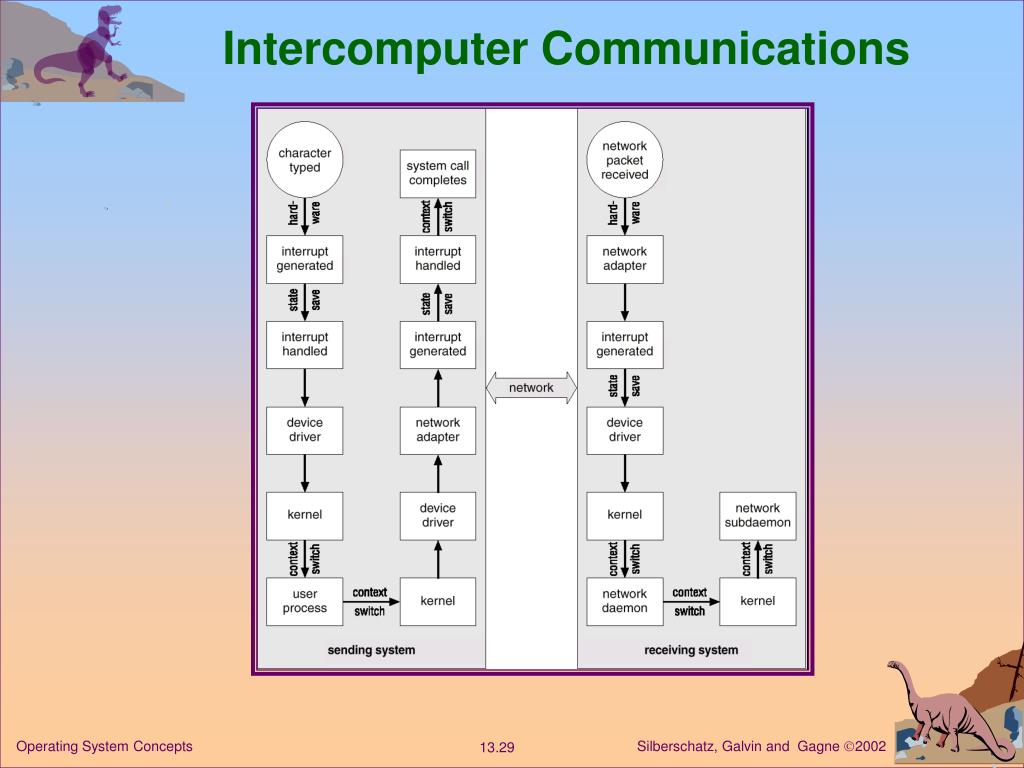 Intercomputer Communications

character typed

hard-ware

interrupt generated

state save

interrupt handled

device driver

kernel

context switch

user process

context switch

kernel

device driver

network adapter

interrupt generated

state save

interrupt handled

context switch

system call completes

sending system

network

network packet received

hard-ware

network adapter

interrupt generated

state save

device driver

kernel

context switch

network daemon

context switch

kernel

context switch

network subdaemon

receiving system

Operating System Concepts

13.29

Silberschatz, Galvin and Gagne ©2002